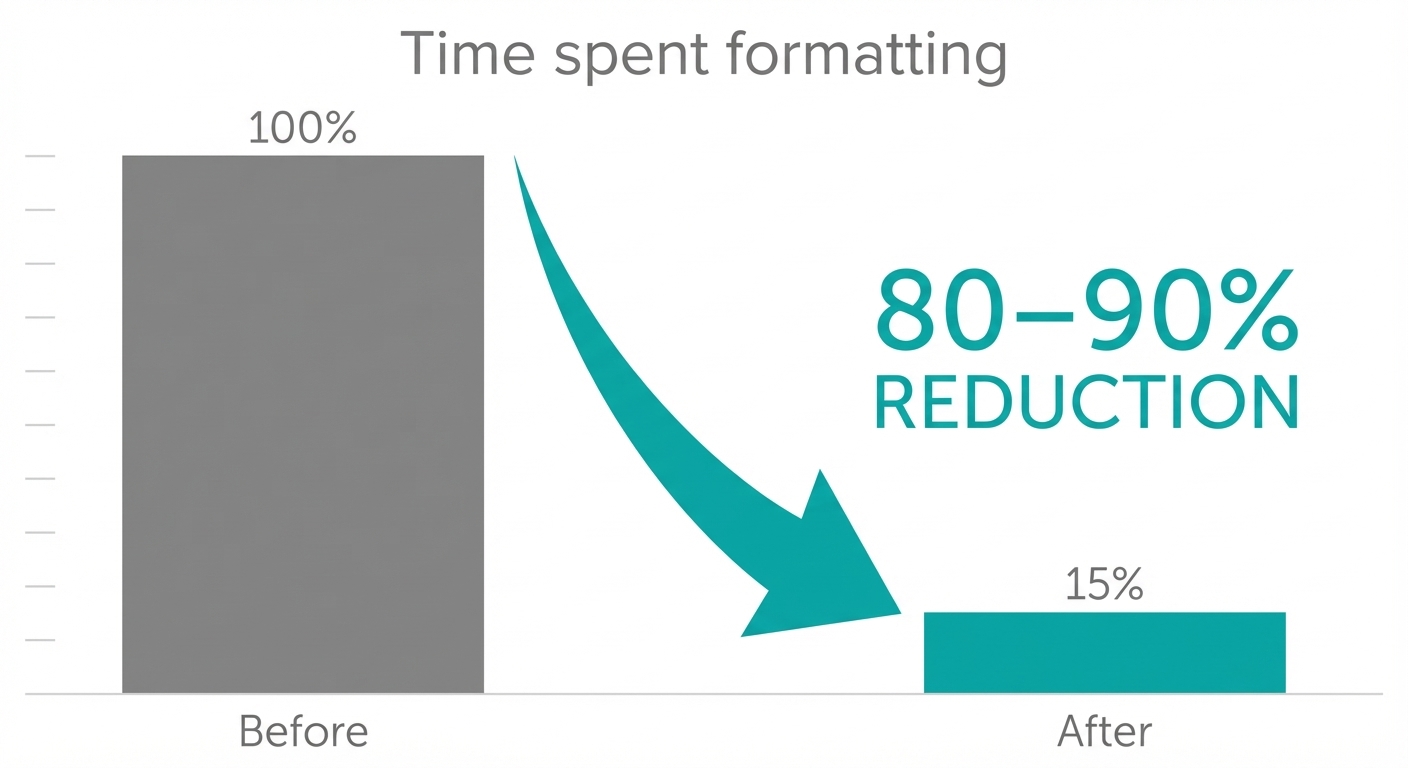 Time spent formatting

100%

80–90%
REDUCTION

15%

Before

After